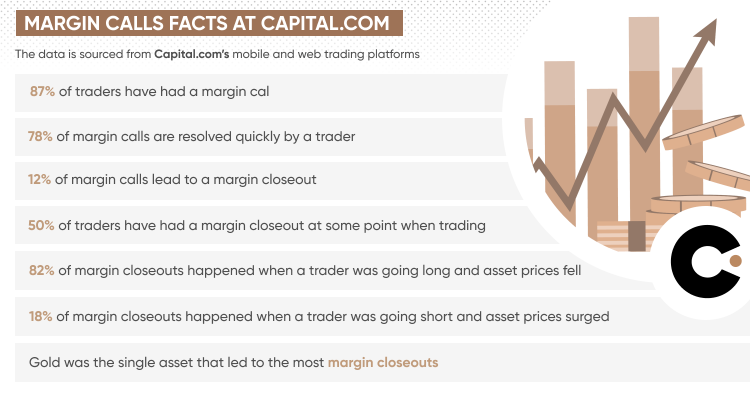 MARGIN CALLS FACTS AT CAPITAL.COM

The data is sourced from Capital.com's mobile and web trading platforms

87% of traders have had a margin cal

78% of margin calls are resolved quickly by a trader

12% of margin calls lead to a margin closeout

50% of traders have had a margin closeout at some point when trading

82% of margin closeouts happened when a trader was going long and asset prices fell

18% of margin closeouts happened when a trader was going short and asset prices surged

Gold was the single asset that led to the most margin closeouts